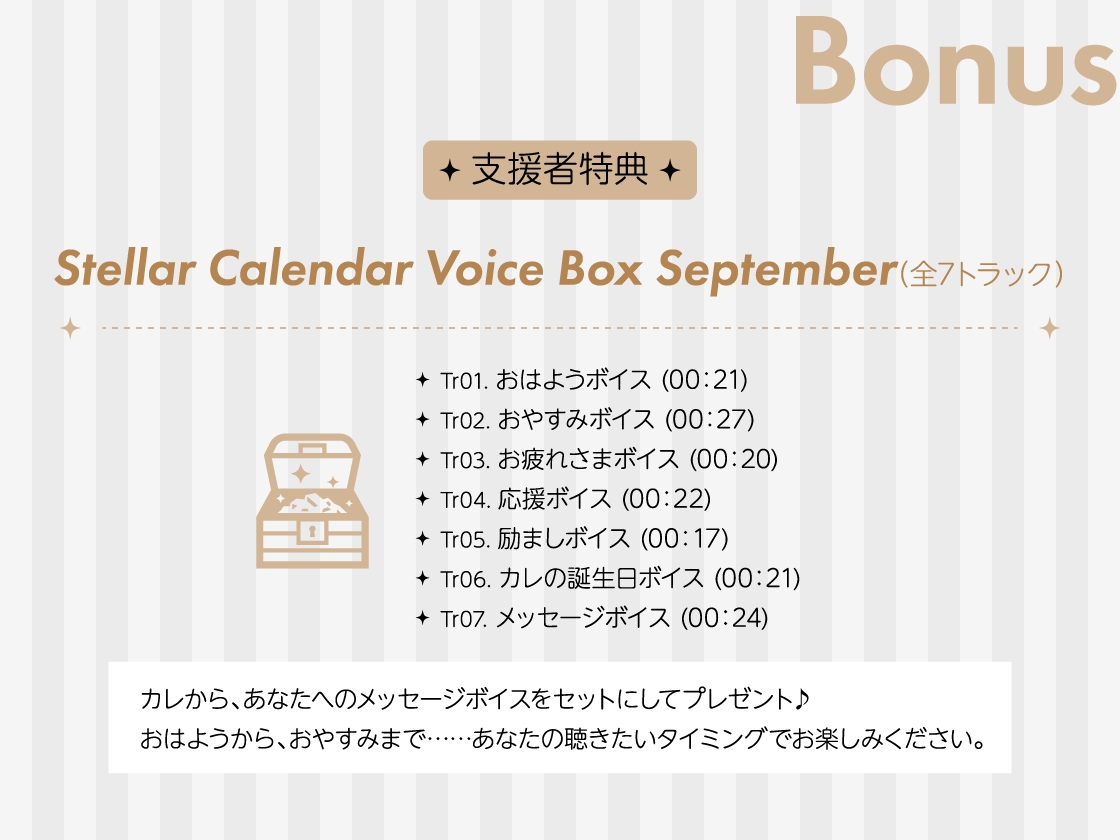 Bonus

✦ 支援者特典 ✦

Stellar Calendar Voice Box September（全7トラック）

✦ Tr01. おはようボイス (00：21)
✦ Tr02. おやすみボイス (00：27)
✦ Tr03. お疲れさまボイス (00：20)
✦ Tr04. 応援ボイス (00：22)
✦ Tr05. 励ましボイス (00：17)
✦ Tr06. カレの誕生日ボイス (00：21)
✦ Tr07. メッセージボイス (00：24)

カレから、あなたへのメッセージボイスをセットにしてプレゼント♪
おはようから、おやすみまで……あなたの聴きたいタイミングでお楽しみください。